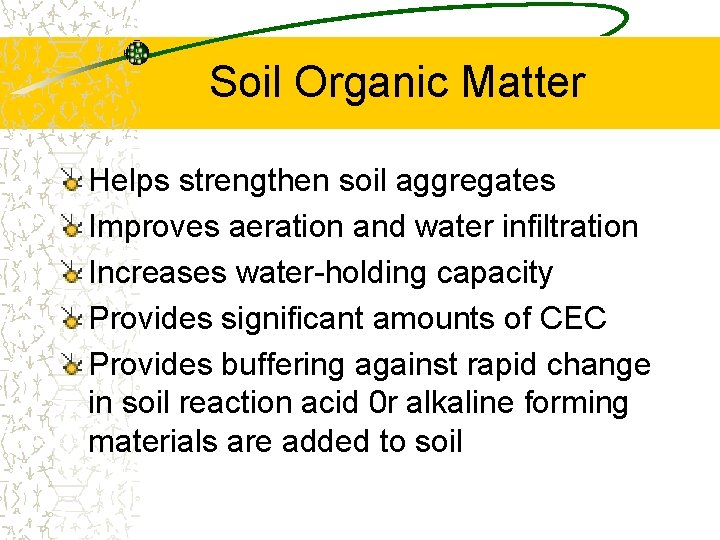 Soil Organic Matter

Helps strengthen soil aggregates
Improves aeration and water infiltration
Increases water-holding capacity
Provides significant amounts of CEC
Provides buffering against rapid change in soil reaction acid 0r alkaline forming materials are added to soil